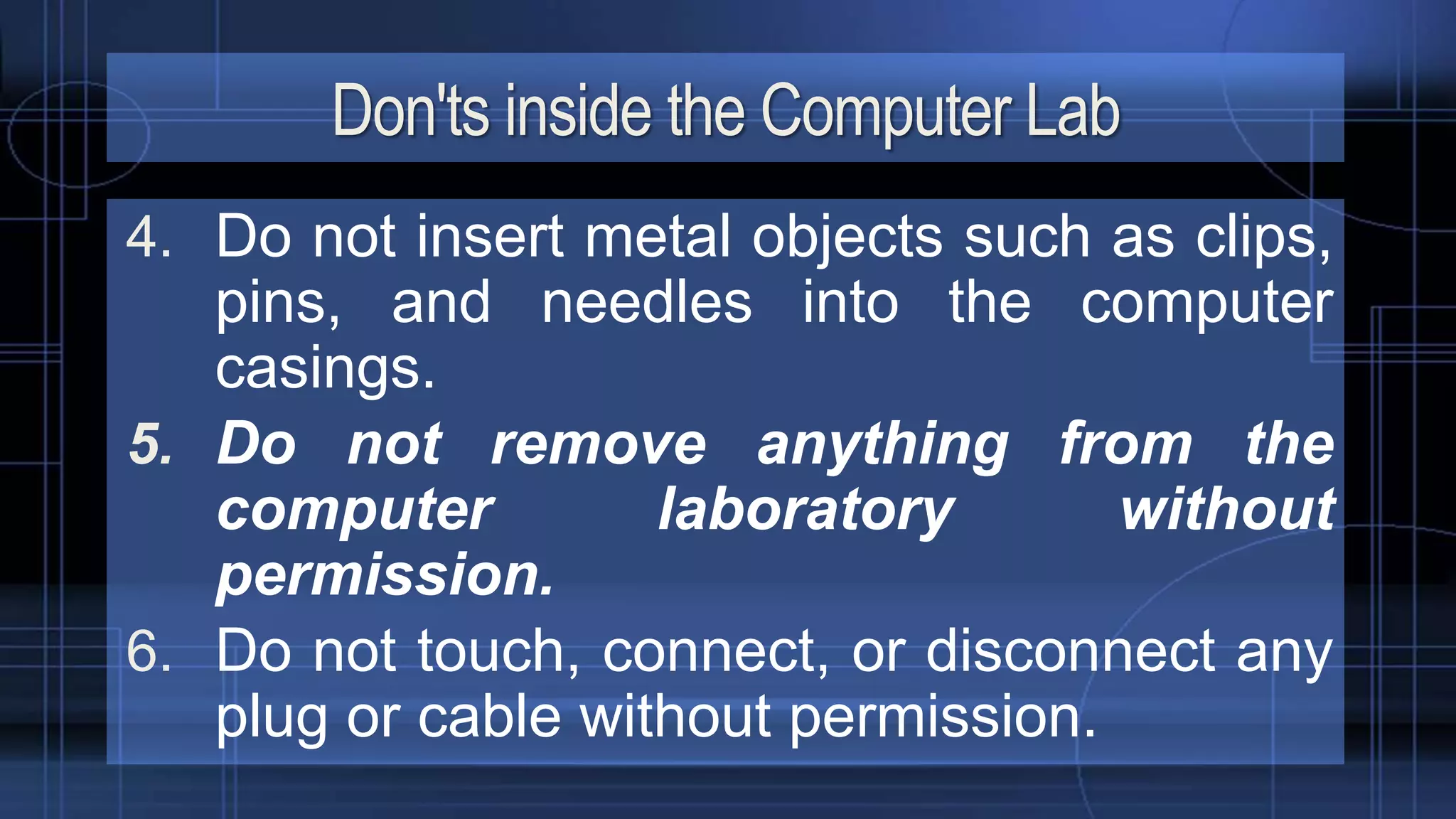 Don'ts inside the Computer Lab

4. Do not insert metal objects such as clips, pins, and needles into the computer casings.

5. Do not remove anything from the computer laboratory without permission.

6. Do not touch, connect, or disconnect any plug or cable without permission.